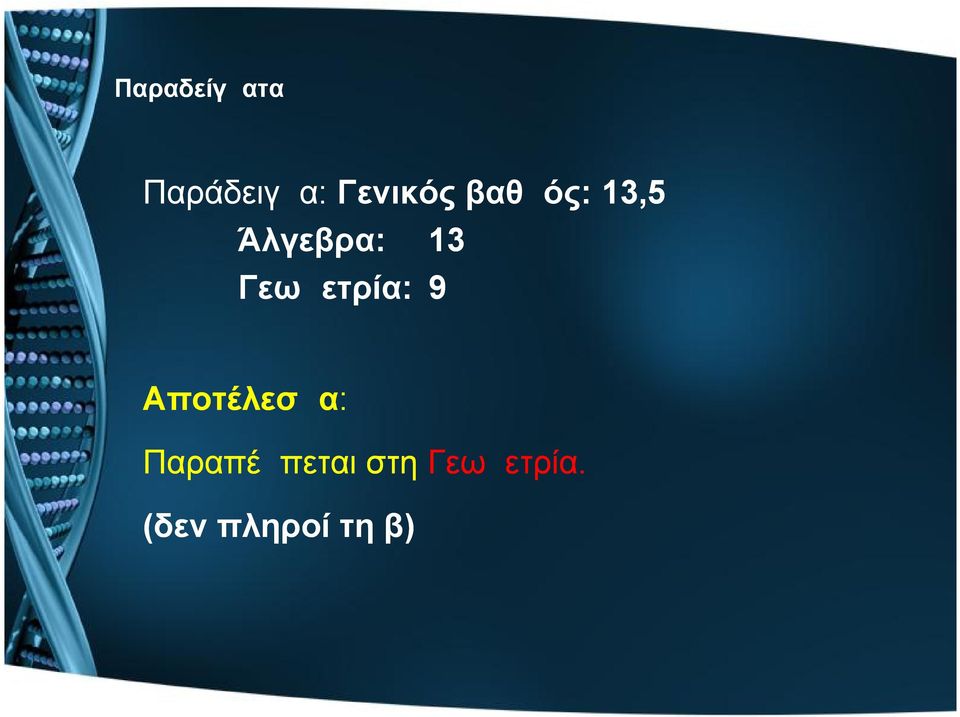 Παραδείγ ατα

Παράδειγ α: Γενικός βαθ ός: 13,5
Άλγεβρα: 13
Γεω ετρία: 9

Αποτέλεσ α:

Παραπέ πεται στη Γεω ετρία.

(δεν πληροί τη β)